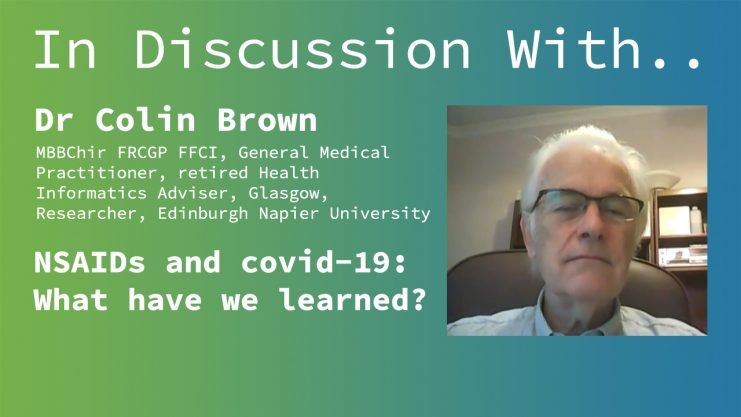 In Discussion With..

Dr Colin Brown

MBBChir FRCGP FFCI, General Medical Practitioner, retired Health Informatics Adviser, Glasgow, Researcher, Edinburgh Napier University

NSAIDs and covid-19: What have we learned?